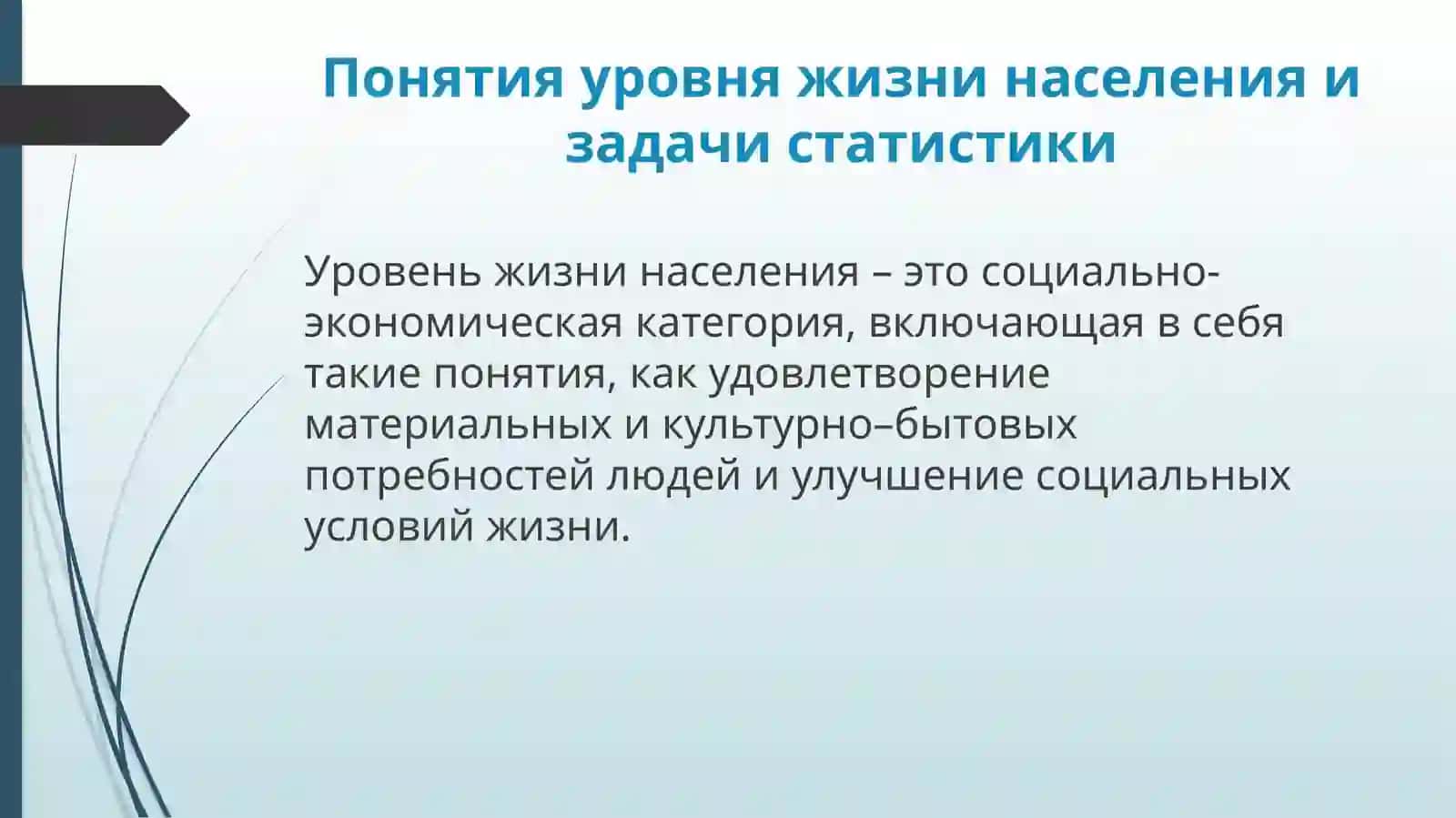 Понятия уровня жизни населения и задачи статистики

Уровень жизни населения – это социально-экономическая категория, включающая в себя такие понятия, как удовлетворение материальных и культурно–бытовых потребностей людей и улучшение социальных условий жизни.